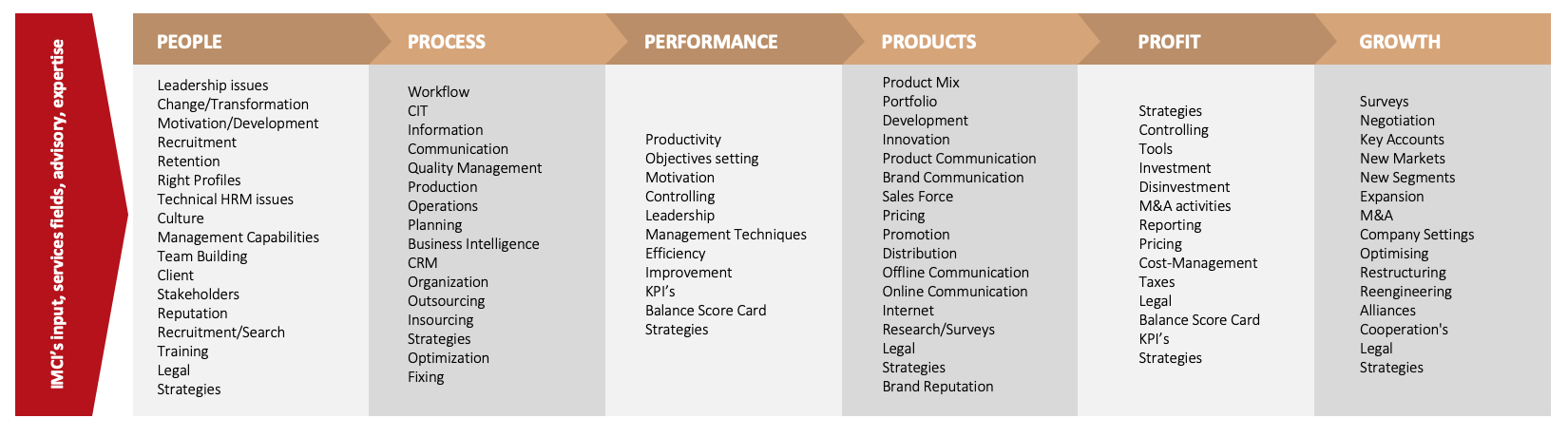 IMCI's input, services fields, advisory, expertise

PEOPLE

Leadership issues
Change/Transformation
Motivation/Development
Recruitment
Retention
Right Profiles
Technical HRM issues
Culture
Management Capabilities
Team Building
Client
Stakeholders
Reputation
Recruitment/Search
Training
Legal
Strategies

PROCESS

Workflow
CIT
Information
Communication
Quality Management
Production
Operations
Planning
Business Intelligence
CRM
Organization
Outsourcing
Insourcing
Strategies
Optimization
Fixing

PERFORMANCE

Productivity
Objectives setting
Motivation
Controlling
Leadership
Management Techniques
Efficiency
Improvement
KPI's
Balance Score Card
Strategies

PRODUCTS

Product Mix
Portfolio
Development
Innovation
Product Communication
Brand Communication
Sales Force
Pricing
Promotion
Distribution
Offline Communication
Online Communication
Internet
Research/Surveys
Legal
Strategies
Brand Reputation

PROFIT

Strategies
Controlling
Tools
Investment
Disinvestment
M&A activities
Reporting
Pricing
Cost-Management
Taxes
Legal
Balance Score Card
KPI's
Strategies

GROWTH

Surveys
Negotiation
Key Accounts
New Markets
New Segments
Expansion
M&A
Company Settings
Optimising
Restructuring
Reengineering
Alliances
Cooperation's
Legal
Strategies